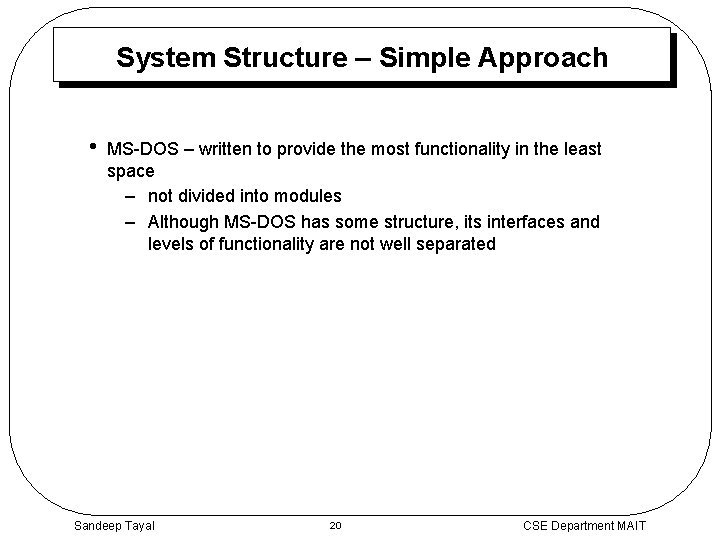 System Structure – Simple Approach

• MS-DOS – written to provide the most functionality in the least space
– not divided into modules
– Although MS-DOS has some structure, its interfaces and levels of functionality are not well separated

Sandeep Tayal 20 CSE Department MAIT